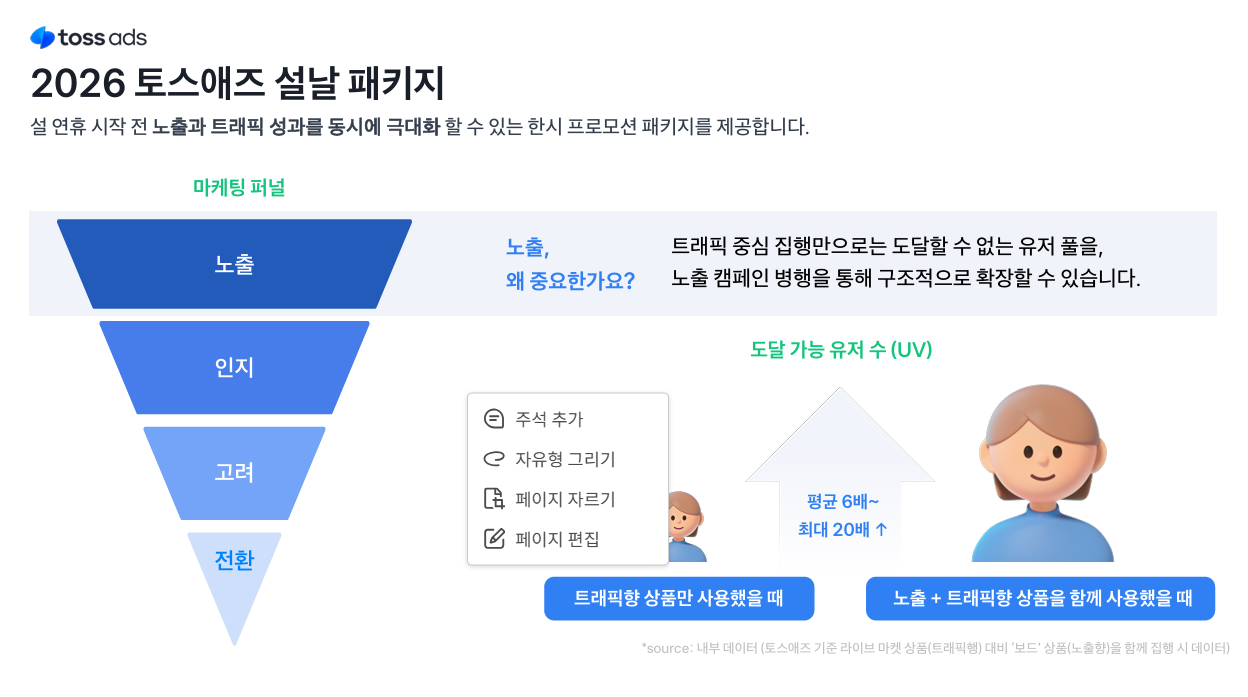 toss ads

2026 토스애즈 설날 패키지

설 연휴 시작 전 노출과 트래픽 성과를 동시에 극대화 할 수 있는 한시 프로모션 패키지를 제공합니다.

마케팅 퍼널

노출

인지

고려

전환

노출, 왜 중요한가요?

트래픽 중심 집행만으로는 도달할 수 없는 유저 풀을, 노출 캠페인 병행을 통해 구조적으로 확장할 수 있습니다.

도달 가능 유저 수 (UV)

주석 추가
자유형 그리기
페이지 자르기
페이지 편집

평균 6배~
최대 20배 ↑

트래픽향 상품만 사용했을 때

노출 + 트래픽향 상품을 함께 사용했을 때

*source: 내부 데이터 (토스애즈 기준 라이브 마켓 상품(트래픽향) 대비 '보드' 상품(노출향)을 함께 집행 시 데이터)